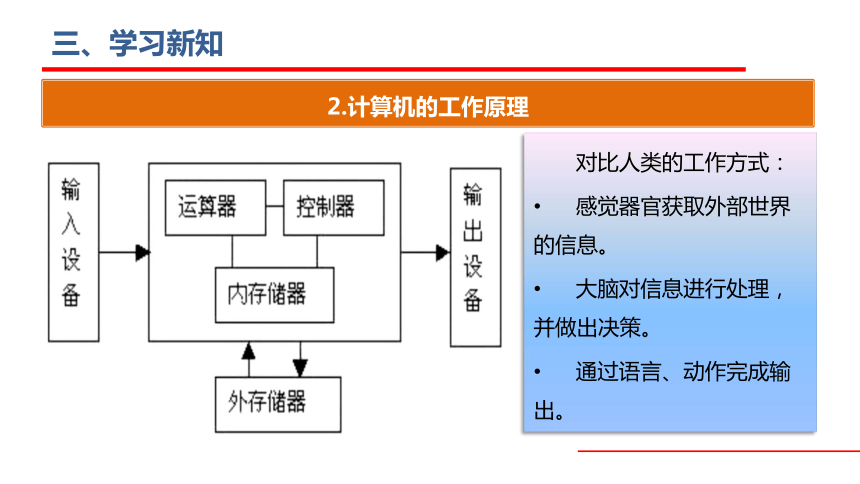 三、学习新知

2.计算机的工作原理

输入设备

运算器

控制器

内存储器

输出设备

外存储器

对比人类的工作方式：

• 感觉器官获取外部世界的信息。

• 大脑对信息进行处理，并做出决策。

• 通过语言、动作完成输出。